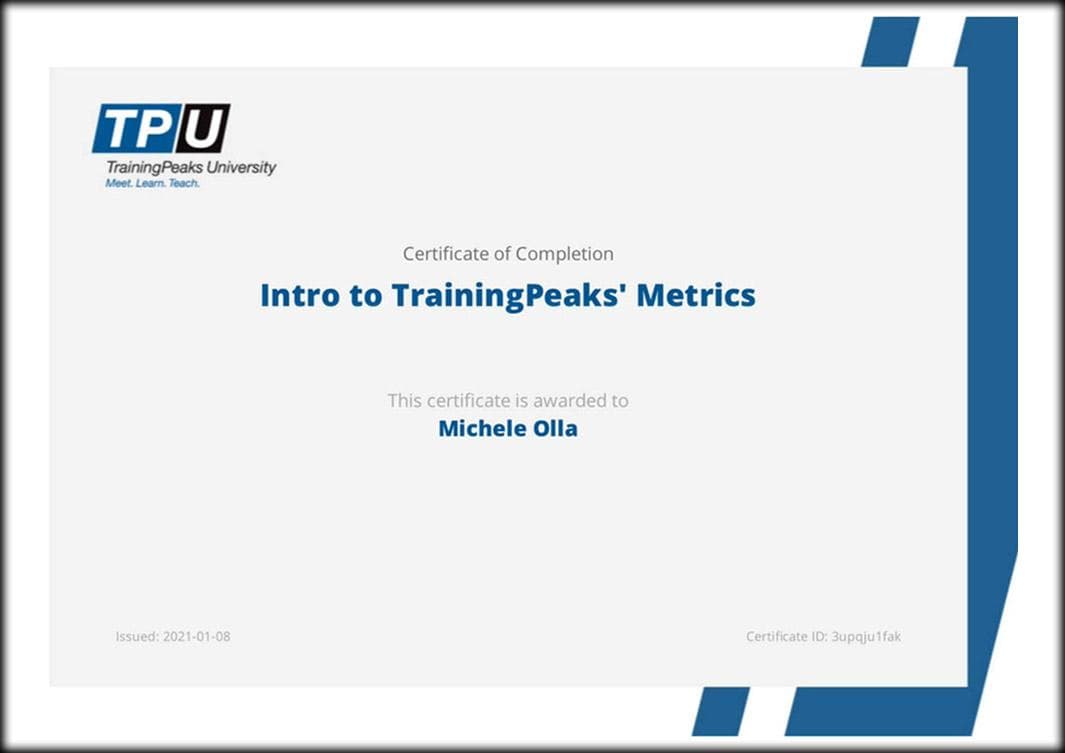 TPU
TrainingPeaks University
Meet. Learn. Teach.

Certificate of Completion

Intro to TrainingPeaks' Metrics

This certificate is awarded to

Michele Olla

Issued: 2021-01-08

Certificate ID: 3upqju1fak